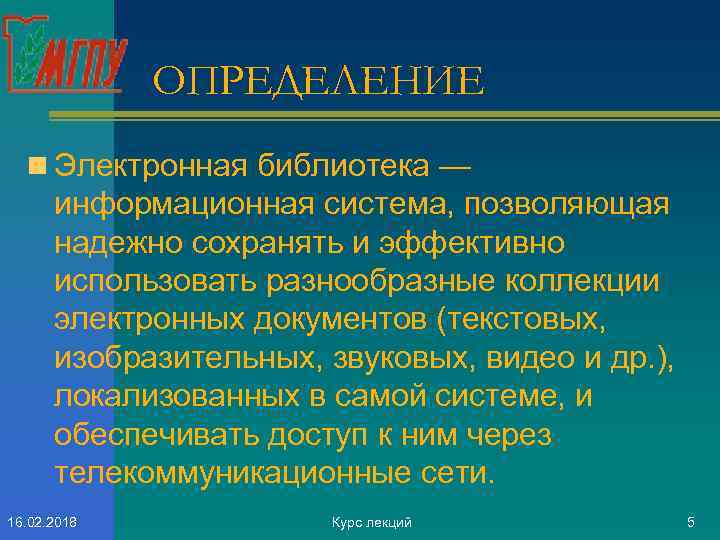 МГПУ

ОПРЕДЕЛЕНИЕ

Электронная библиотека — информационная система, позволяющая надежно сохранять и эффективно использовать разнообразные коллекции электронных документов (текстовых, изобразительных, звуковых, видео и др.), локализованных в самой системе, и обеспечивать доступ к ним через телекоммуникационные сети.

16.02.2018 Курс лекций 5